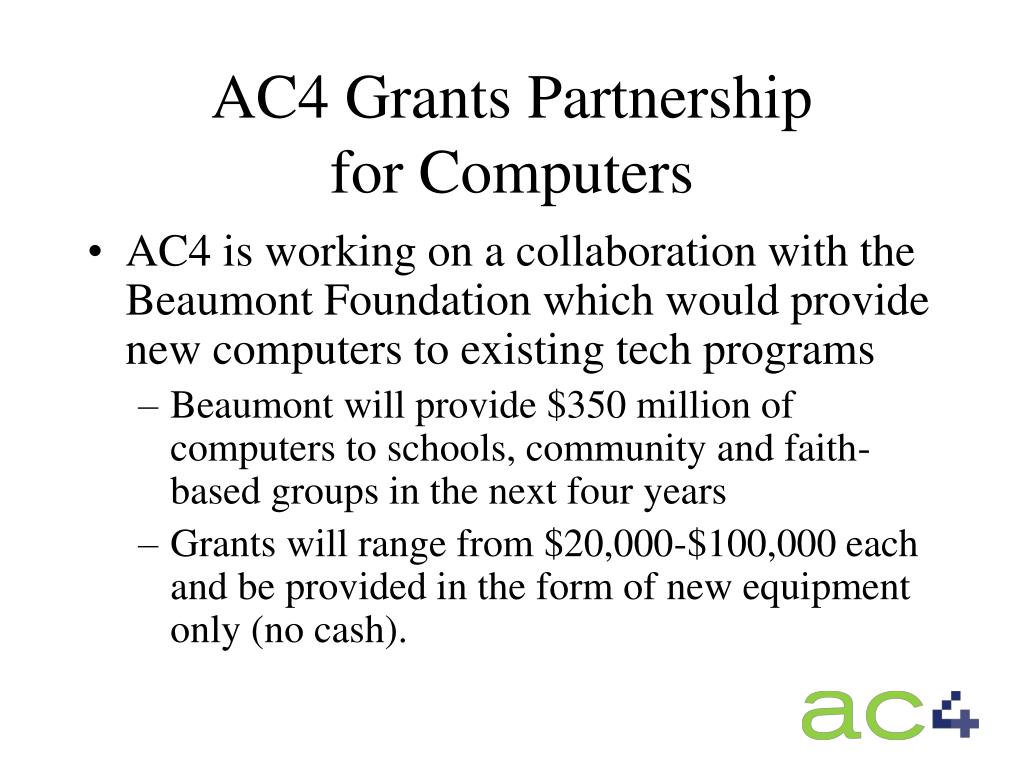 AC4 Grants Partnership for Computers

• AC4 is working on a collaboration with the Beaumont Foundation which would provide new computers to existing tech programs

– Beaumont will provide \$350 million of computers to schools, community and faith-based groups in the next four years

– Grants will range from \$20,000-\$100,000 each and be provided in the form of new equipment only (no cash).

ac4